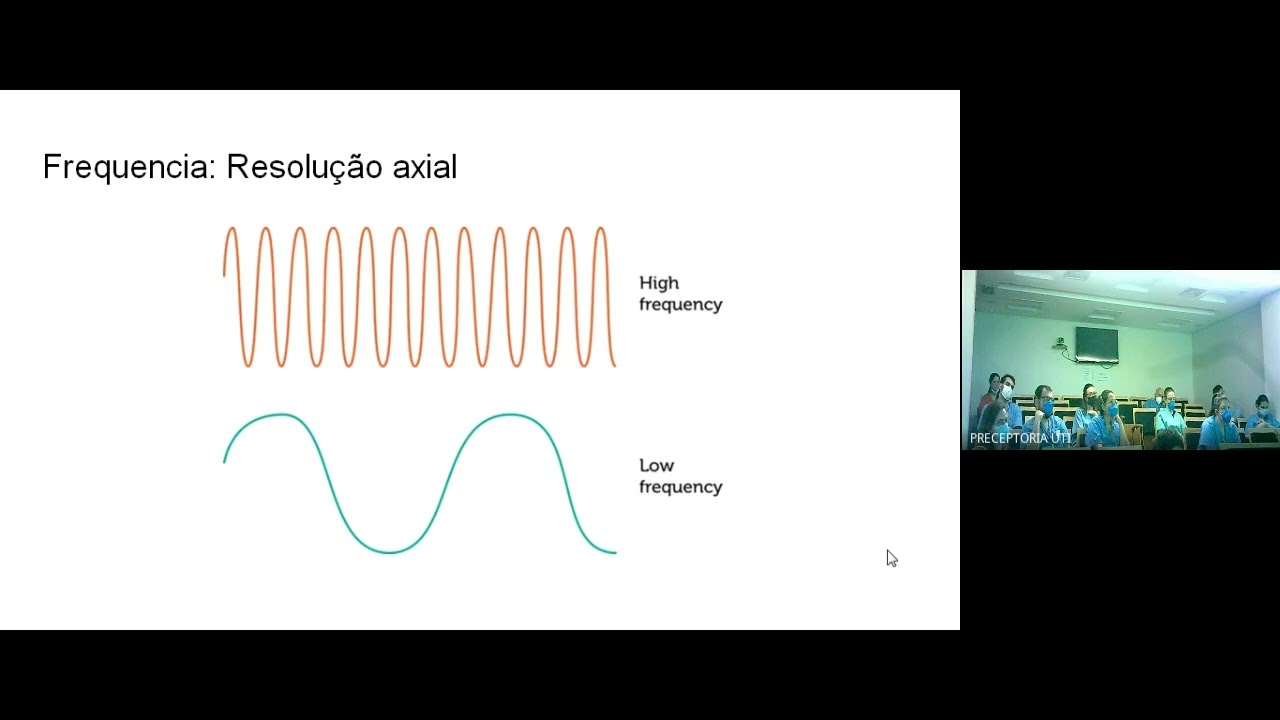 Frequencia: Resolução axial

High frequency

Low frequency

PRECEPTORIA UTI